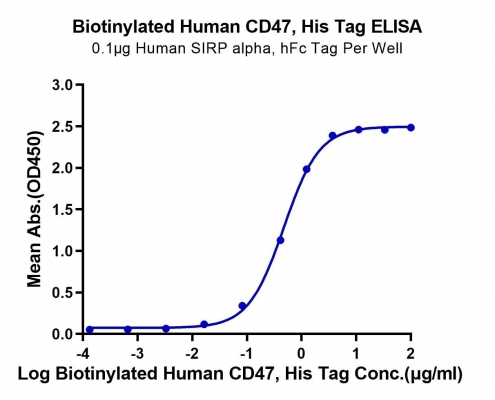 Biotinylated Human CD47, His Tag ELISA
0.1μg Human SIRP alpha, hFc Tag Per Well

Mean Abs.(OD450)

3.0
2.5
2.0
1.5
1.0
0.5
0.0

-4
-3
-2
-1
0
1
2

Log Biotinylated Human CD47, His Tag Conc.(μg/ml)